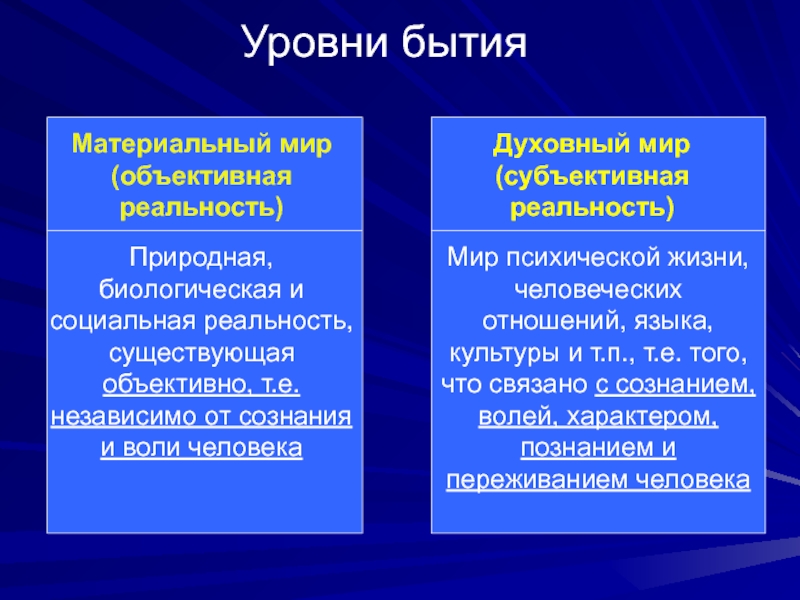 Уровни бытия

Материальный мир (объективная реальность)

Природная, биологическая и социальная реальность, существующая объективно, т.е. независимо от сознания и воли человека

Духовный мир (субъективная реальность)

Мир психической жизни, человеческих отношений, языка, культуры и т.п., т.е. того, что связано с сознанием, волей, характером, познанием и переживанием человека